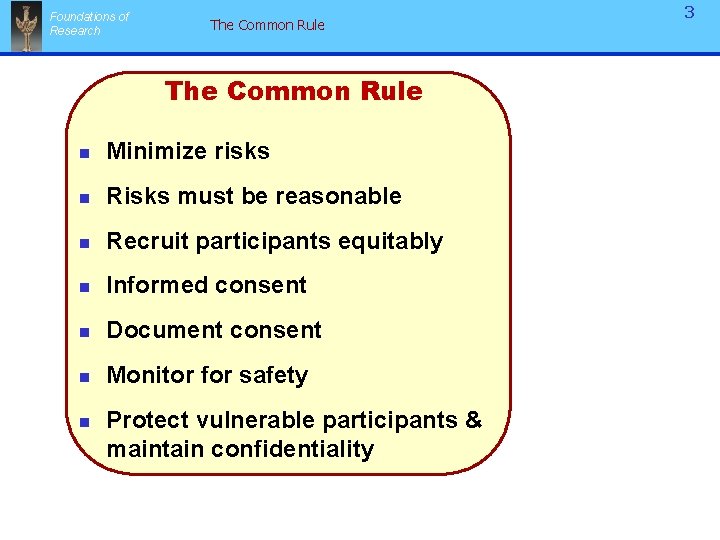 Foundations of Research

The Common Rule

3

The Common Rule

- Minimize risks
- Risks must be reasonable
- Recruit participants equitably
- Informed consent
- Document consent
- Monitor for safety
- Protect vulnerable participants & maintain confidentiality